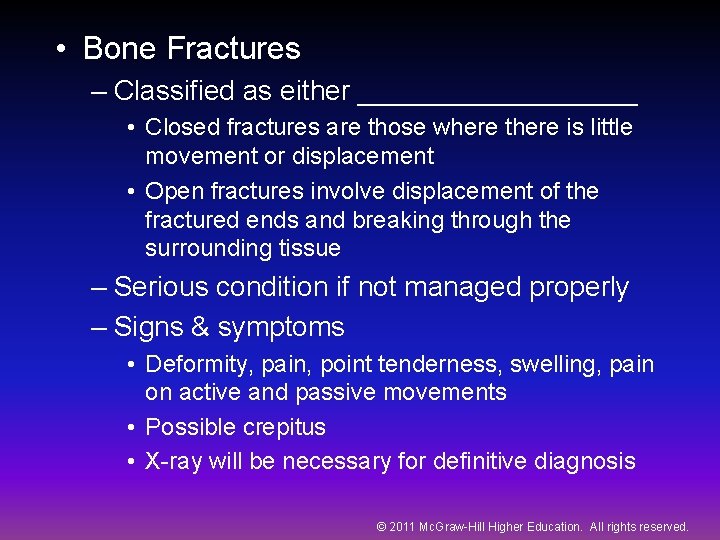 • Bone Fractures

– Classified as either ___________________

• Closed fractures are those where there is little movement or displacement

• Open fractures involve displacement of the fractured ends and breaking through the surrounding tissue

– Serious condition if not managed properly

– Signs & symptoms

• Deformity, pain, point tenderness, swelling, pain on active and passive movements

• Possible crepitus

• X-ray will be necessary for definitive diagnosis

© 2011 McGraw-Hill Higher Education. All rights reserved.